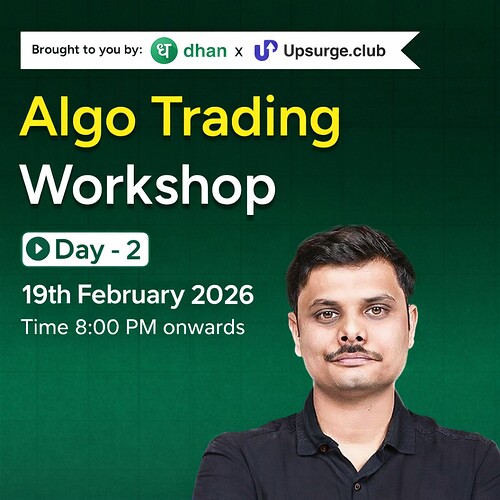 Brought to you by: ध dhan x Upsurge.club

Algo Trading Workshop

Day - 2

19th February 2026
Time 8:00 PM onwards